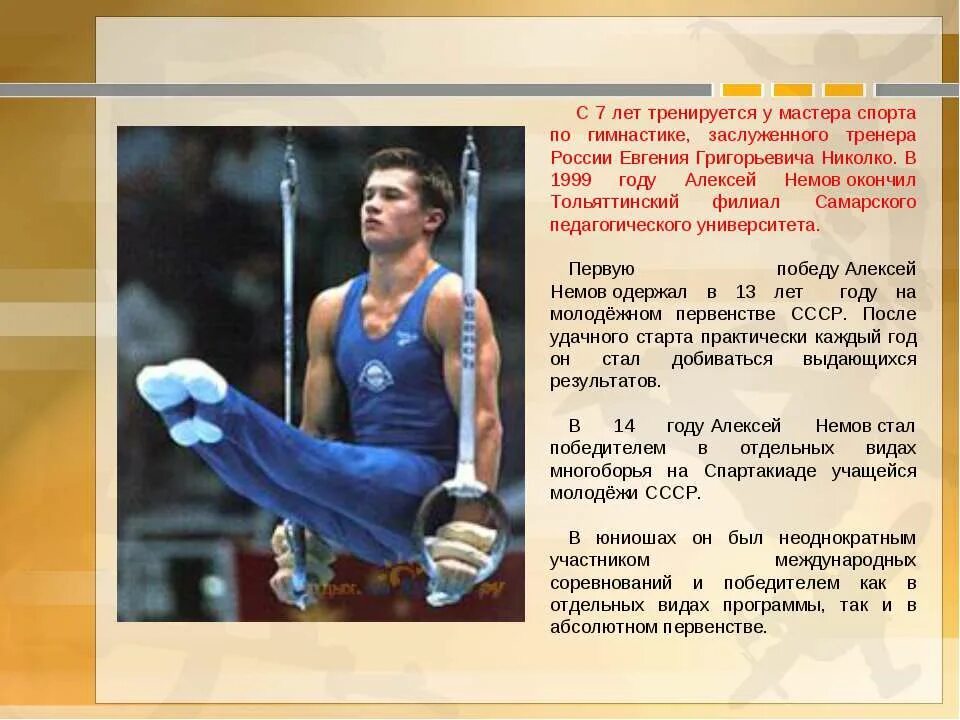 С 7 лет тренируется у мастера спорта по гимнастике, заслуженного тренера России Евгения Григорьевича Николко. В 1999 году Алексей Немов окончил Тольяттинский филиал Самарского педагогического университета.

Первую победу Алексей Немов одержал в 13 лет году на молодёжном первенстве СССР. После удачного старта практически каждый год он стал добиваться выдающихся результатов.

В 14 году Алексей Немов стал победителем в отдельных видах многоборья на Спартакиаде учащейся молодёжи СССР.

В юниошах он был неоднократным участником международных соревнований и победителем как в отдельных видах программы, так и в абсолютном первенстве.